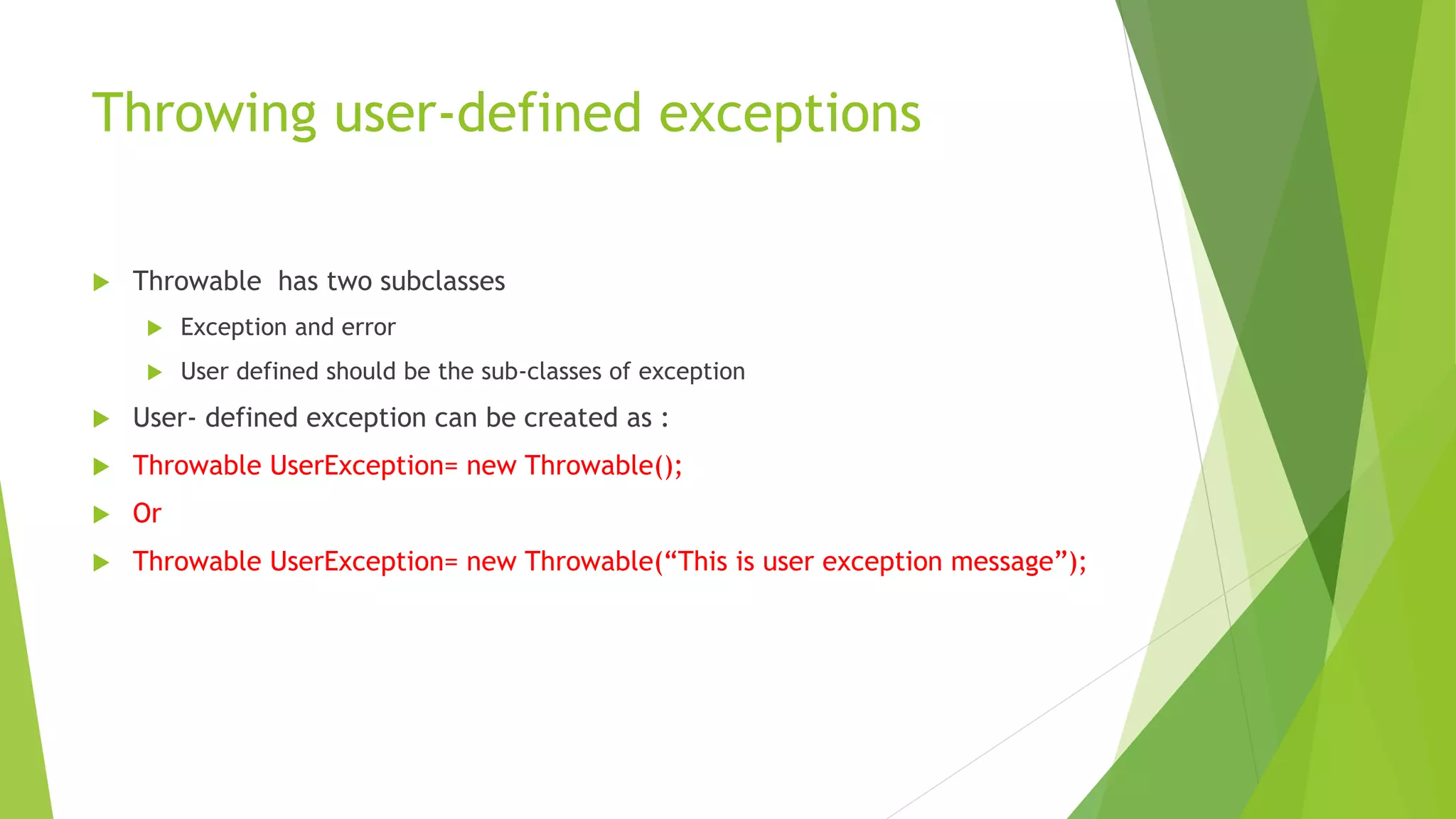 Throwing user-defined exceptions

Throwable has two subclasses

Exception and error

User defined should be the sub-classes of exception

User- defined exception can be created as :

Throwable UserException= new Throwable();

Or

Throwable UserException= new Throwable(“This is user exception message”);